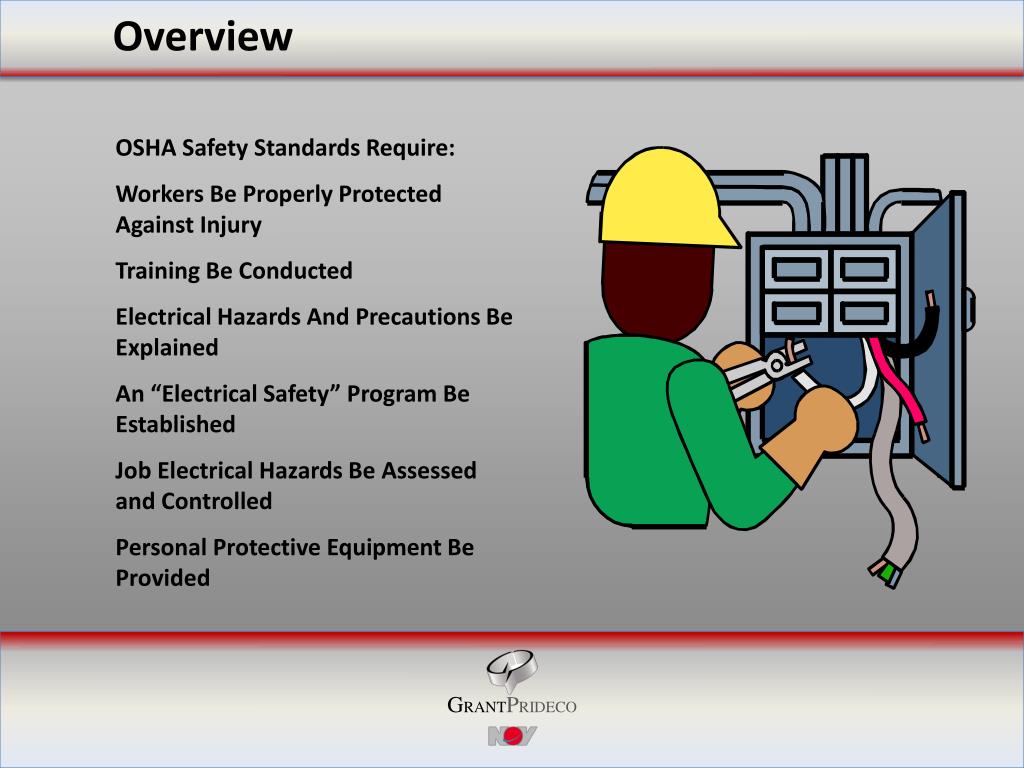 Overview

OSHA Safety Standards Require:

Workers Be Properly Protected Against Injury

Training Be Conducted

Electrical Hazards And Precautions Be Explained

An “Electrical Safety” Program Be Established

Job Electrical Hazards Be Assessed and Controlled

Personal Protective Equipment Be Provided

GRANTPRIDECO

NOV